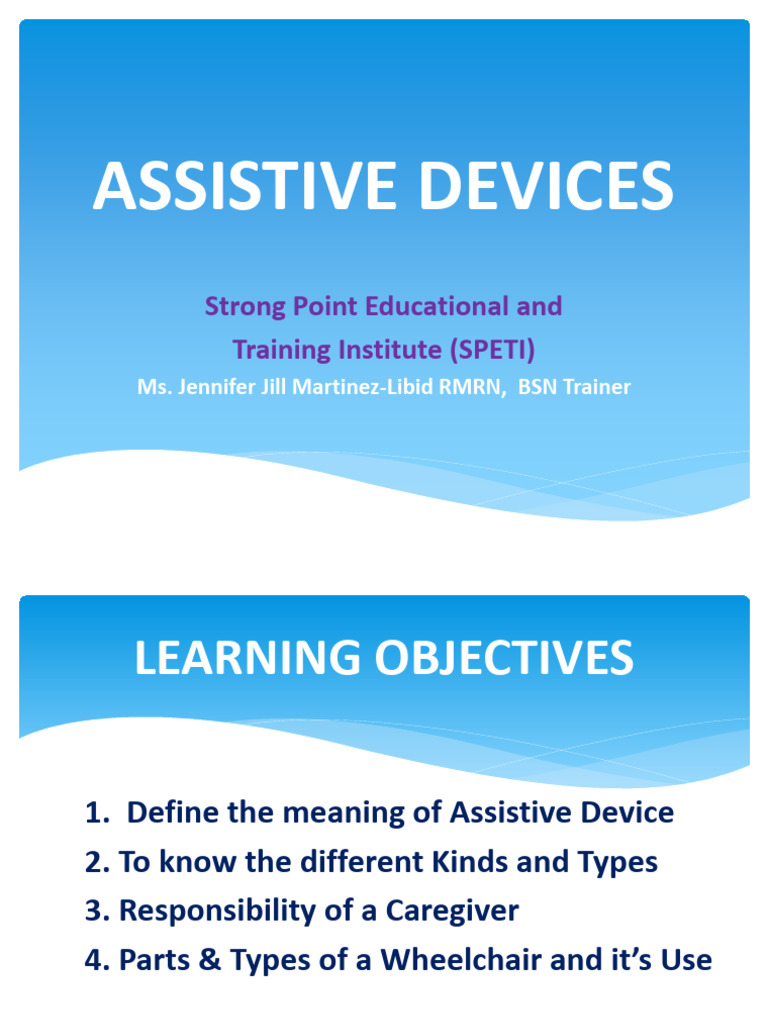 ASSISTIVE DEVICES

Strong Point Educational and Training Institute (SPETI)

Ms. Jennifer Jill Martinez-Libid RMRN, BSN Trainer

LEARNING OBJECTIVES

1. Define the meaning of Assistive Device
2. To know the different Kinds and Types
3. Responsibility of a Caregiver
4. Parts & Types of a Wheelchair and it's Use